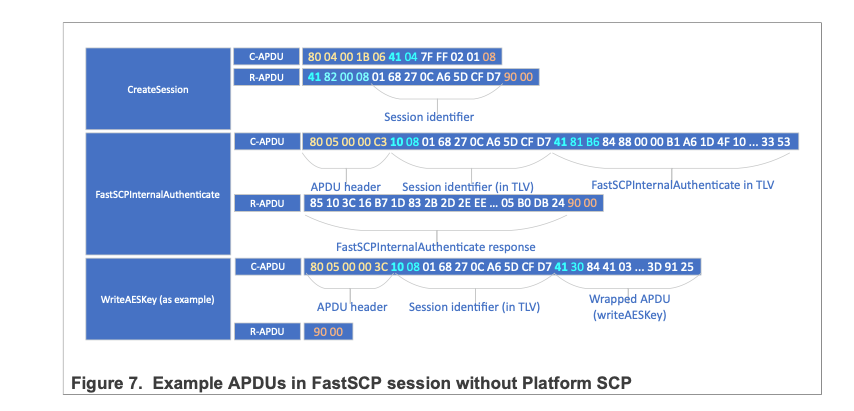 CreateSession

C-APDU
80 04 00 1B 06 41 04 7F FF 02 01 08

R-APDU
41 82 00 08 01 68 27 0C A6 5D CF D7 90 00

Session identifier

FastSCPInternalAuthenticate

C-APDU
80 05 00 00 C3 10 08 01 68 27 0C A6 5D CF D7 41 81 B6 84 88 00 00 B1 A6 1D 4F 10 ... 33 53

APDU header
Session identifier (in TLV)
FastSCPInternalAuthenticate in TLV

R-APDU
85 10 3C 16 B7 1D 83 2B 2D 2E EE ... 05 B0 DB 24 90 00

FastSCPInternalAuthenticate response

WriteAESKey (as example)

C-APDU
80 05 00 00 3C 10 08 01 68 27 0C A6 5D CF D7 41 30 84 41 03 ... 3D 91 25

APDU header
Session identifier (in TLV)
Wrapped APDU (writeAESKey)

R-APDU
90 00

Figure 7. Example APDUs in FastSCP session without Platform SCP